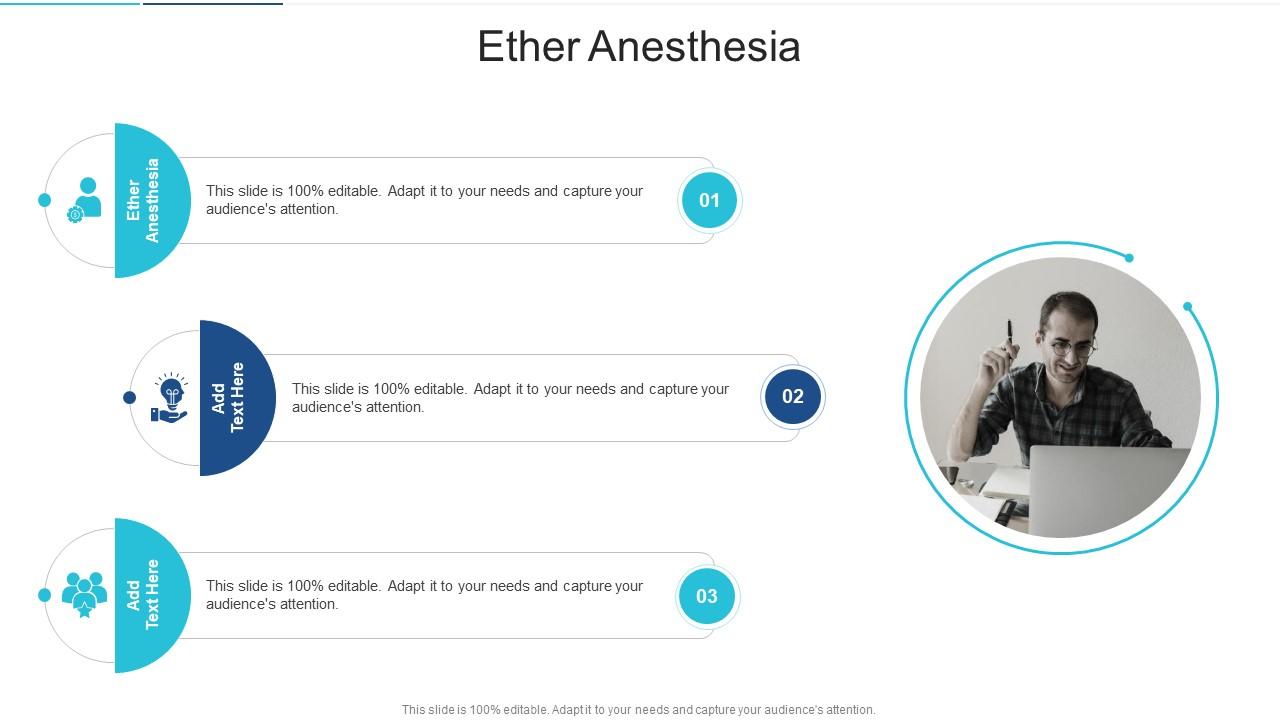 Ether Anesthesia

Ether Anesthesia

This slide is 100% editable. Adapt it to your needs and capture your audience's attention.

01

Add Text Here

This slide is 100% editable. Adapt it to your needs and capture your audience's attention.

02

Add Text Here

This slide is 100% editable. Adapt it to your needs and capture your audience's attention.

03

This slide is 100% editable. Adapt it to your needs and capture your audience's attention.